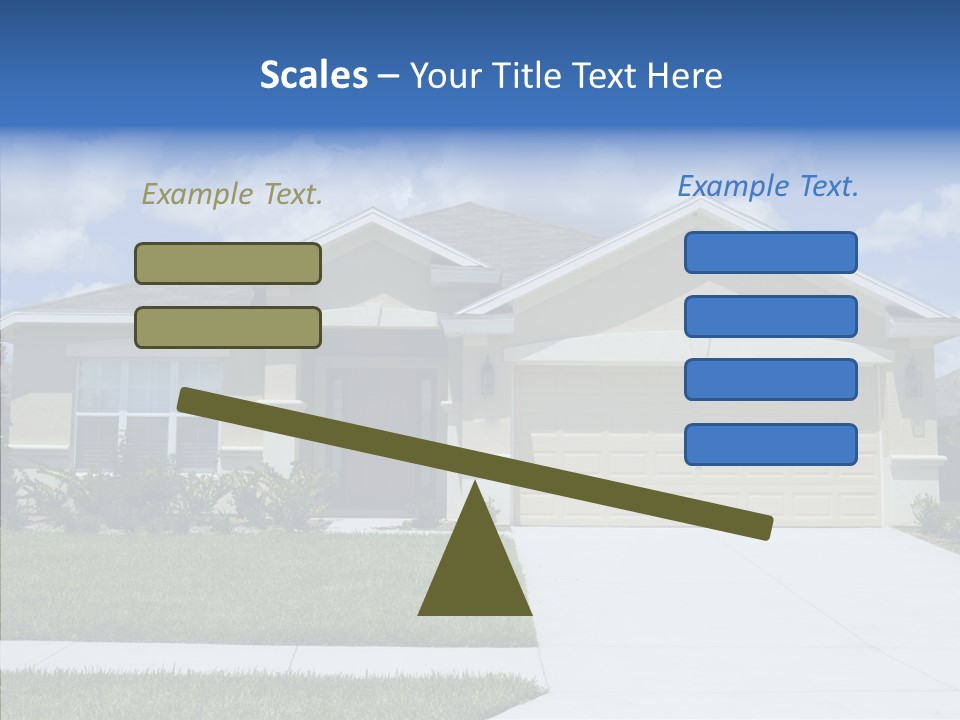 Scales – Your Title Text Here

Example Text.

Example Text.